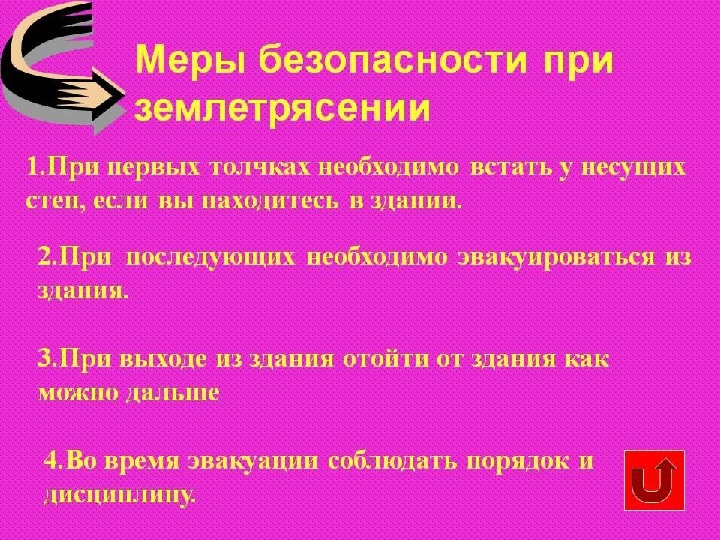 Меры безопасности при землетрясении

1.При первых толчках необходимо встать у несущих стен, если вы находитесь в здании.

2.При последующих необходимо эвакуироваться из здания.

3.При выходе из здания отойти от здания как можно дальше

4.Во время эвакуации соблюдать порядок и дисциплину.